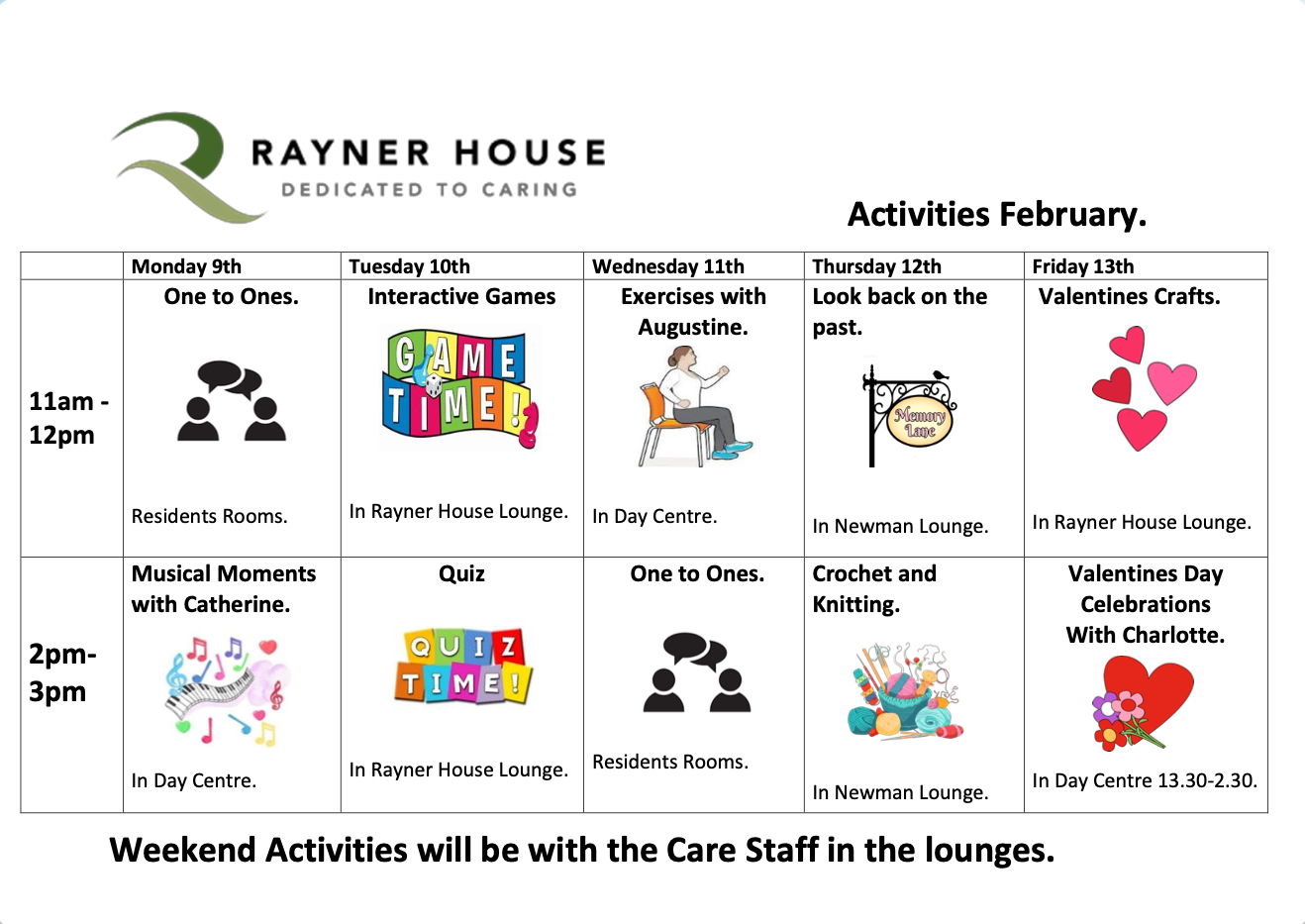 RAYNER HOUSE
DEDICATED TO CARING

Activities February.

| | Monday 9th | Tuesday 10th | Wednesday 11th | Thursday 12th | Friday 13th |
|---|---|---|---|---|---|
| 11am - 12pm | One to Ones. Residents Rooms. | Interactive Games GAME TIME! In Rayner House Lounge. | Exercises with Augustine. In Day Centre. | Look back on the past. Memory Lane In Newman Lounge. | Valentines Crafts. In Rayner House Lounge. |
| 2pm-3pm | Musical Moments with Catherine. In Day Centre. | Quiz QUIZ TIME! In Rayner House Lounge. | One to Ones. Residents Rooms. | Crochet and Knitting. In Newman Lounge. | Valentines Day Celebrations With Charlotte. In Day Centre 13.30-2.30. |

Weekend Activities will be with the Care Staff in the lounges.